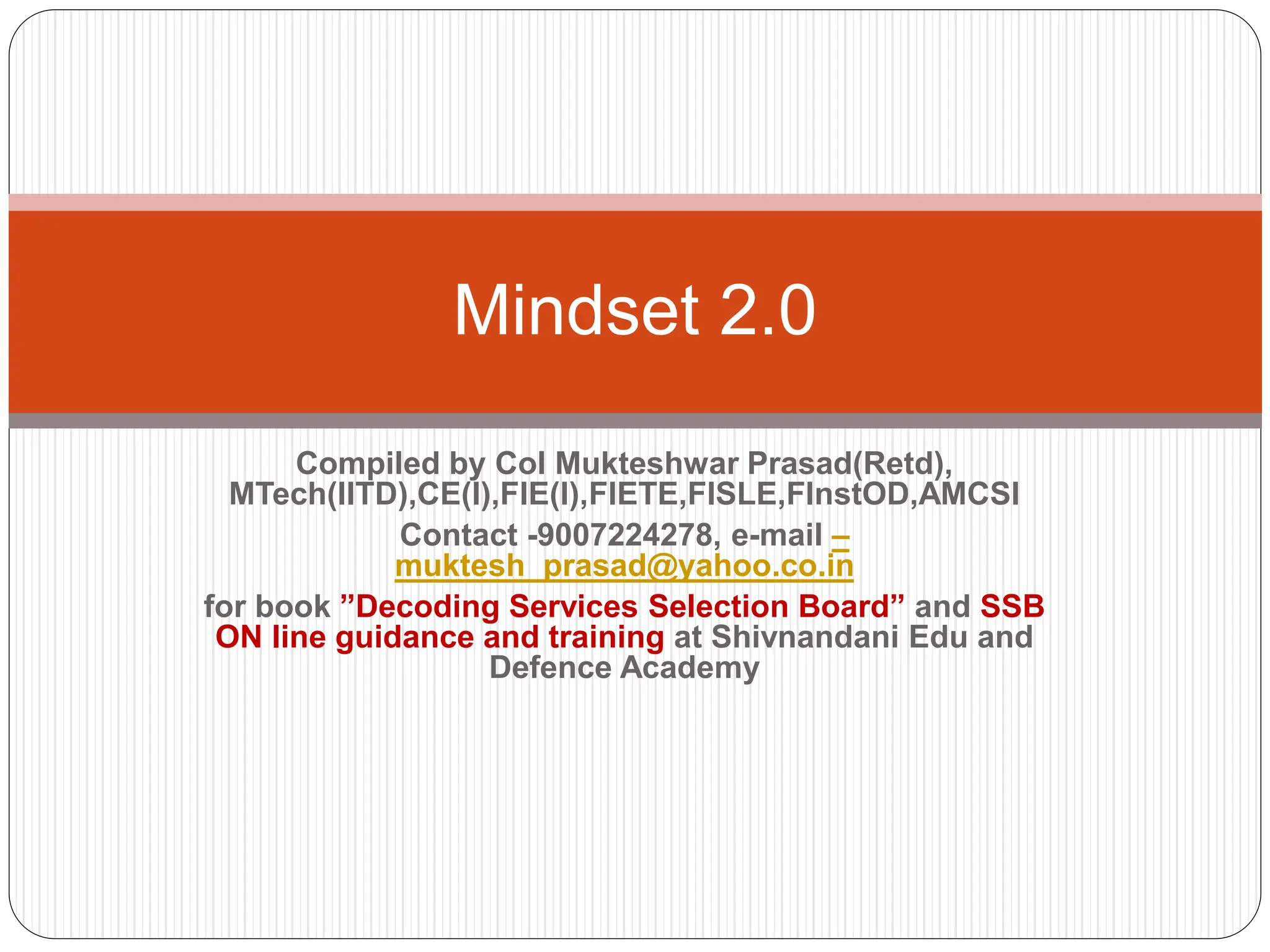 Mindset 2.0

Compiled by Col Mukteshwar Prasad(Retd), MTech(IITD),CE(I),FIE(I),FIETE,FISLE,FInstOD,AMCSI

Contact -9007224278, e-mail – muktesh_prasad@yahoo.co.in

for book ”Decoding Services Selection Board” and SSB ON line guidance and training at Shivnandani Edu and Defence Academy